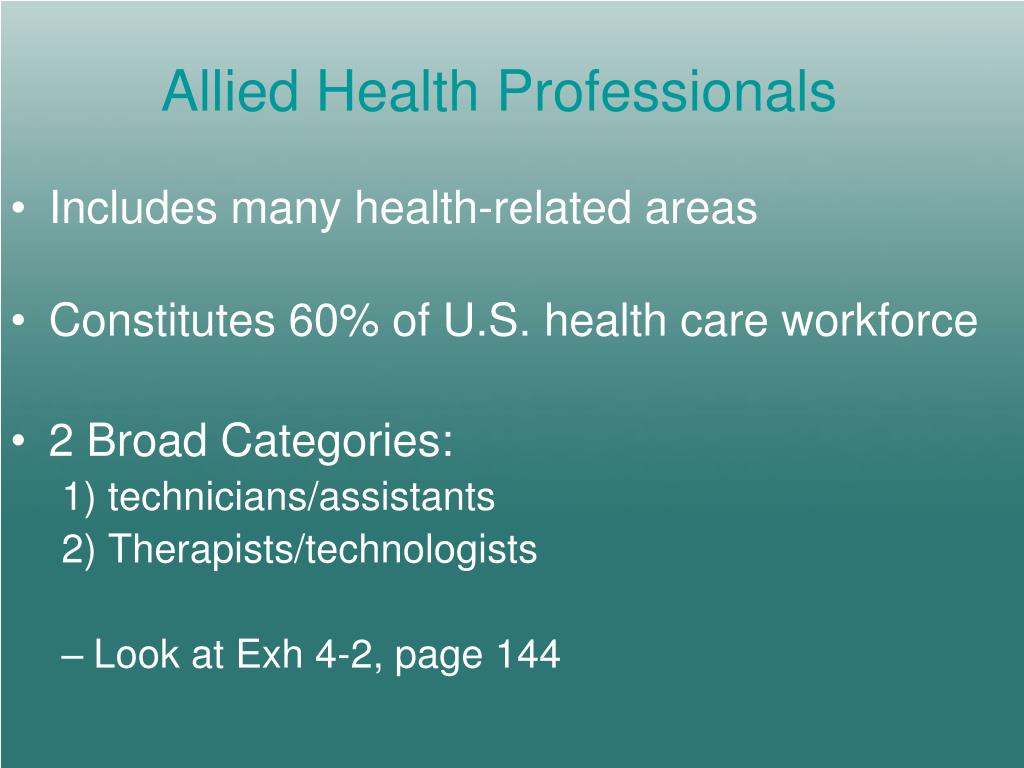 Allied Health Professionals

• Includes many health-related areas

• Constitutes 60% of U.S. health care workforce

• 2 Broad Categories:
1) technicians/assistants
2) Therapists/technologists

– Look at Exh 4-2, page 144